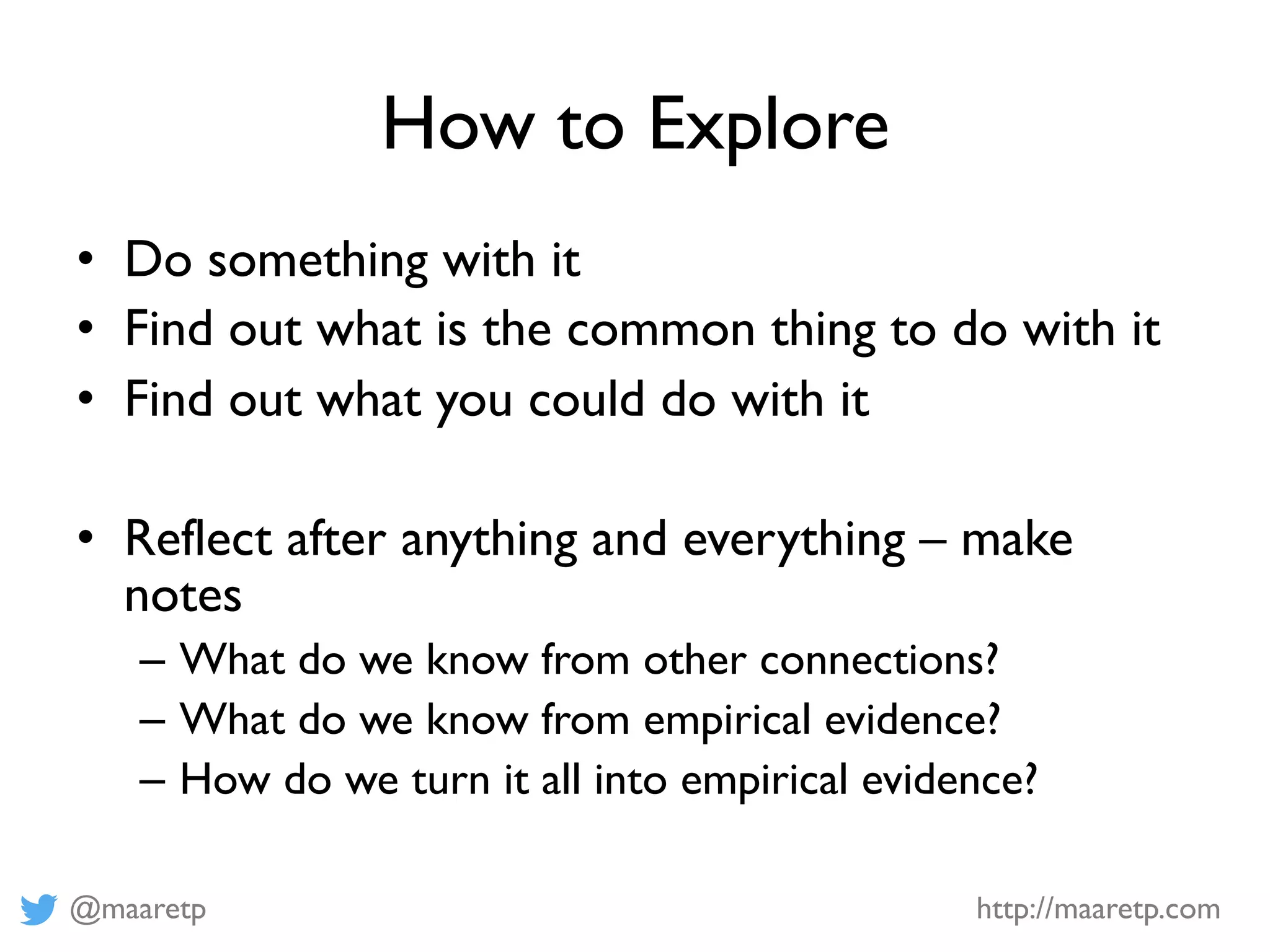 How to Explore

• Do something with it
• Find out what is the common thing to do with it
• Find out what you could do with it

• Reflect after anything and everything – make notes
  – What do we know from other connections?
  – What do we know from empirical evidence?
  – How do we turn it all into empirical evidence?

@maaretp

http://maaretp.com